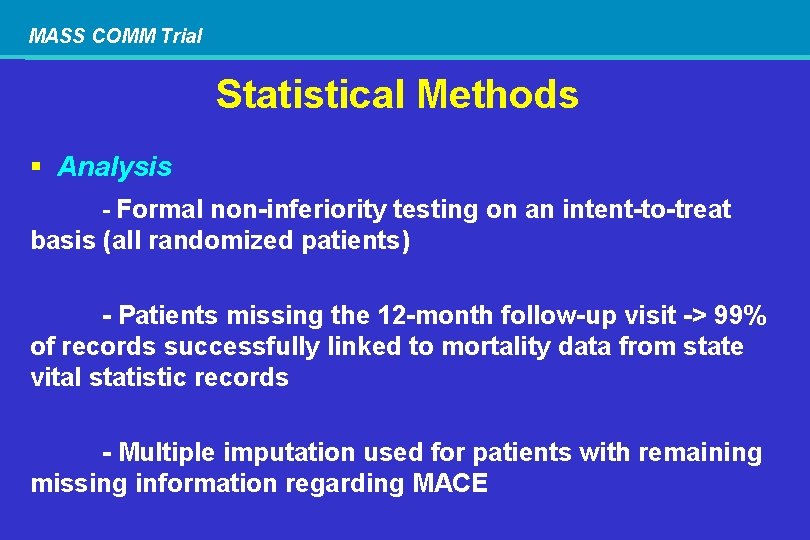 MASS COMM Trial

Statistical Methods

▪ Analysis

- Formal non-inferiority testing on an intent-to-treat basis (all randomized patients)

- Patients missing the 12-month follow-up visit -> 99% of records successfully linked to mortality data from state vital statistic records

- Multiple imputation used for patients with remaining missing information regarding MACE